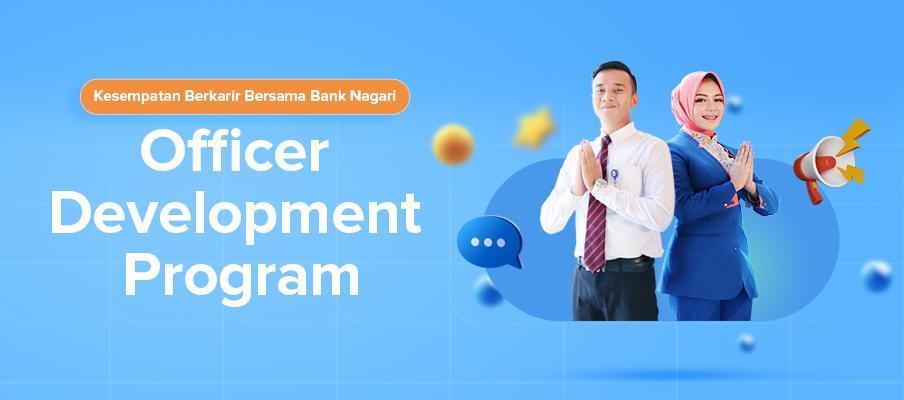 Kesempatan Berkarir Bersama Bank Nagari

Officer Development Program